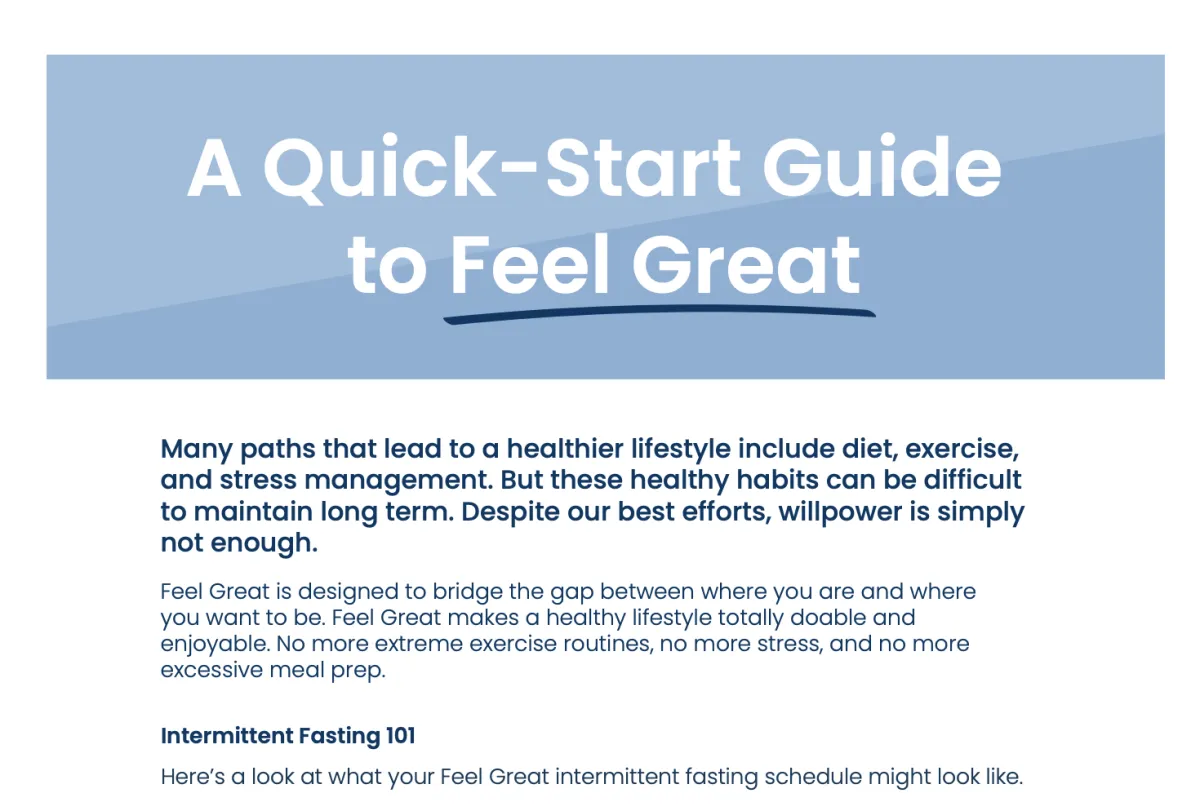 A Quick-Start Guide to Feel Great

Many paths that lead to a healthier lifestyle include diet, exercise, and stress management. But these healthy habits can be difficult to maintain long term. Despite our best efforts, willpower is simply not enough.

Feel Great is designed to bridge the gap between where you are and where you want to be. Feel Great makes a healthy lifestyle totally doable and enjoyable. No more extreme exercise routines, no more stress, and no more excessive meal prep.

Intermittent Fasting 101

Here's a look at what your Feel Great intermittent fasting schedule might look like.